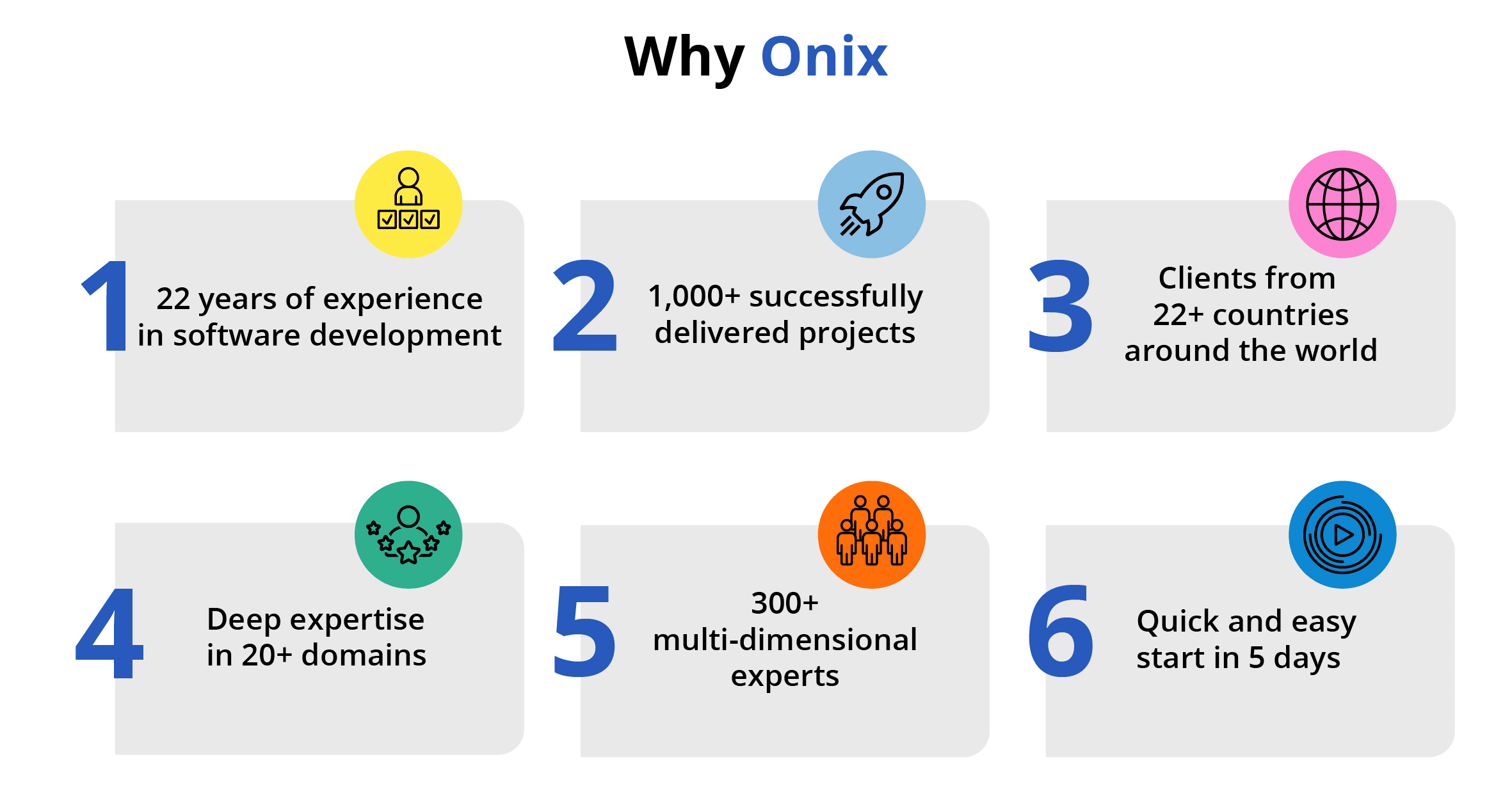 Why Onix

1
22 years of experience in software development

2
1,000+ successfully delivered projects

3
Clients from 22+ countries around the world

4
Deep expertise in 20+ domains

5
300+ multi-dimensional experts

6
Quick and easy start in 5 days